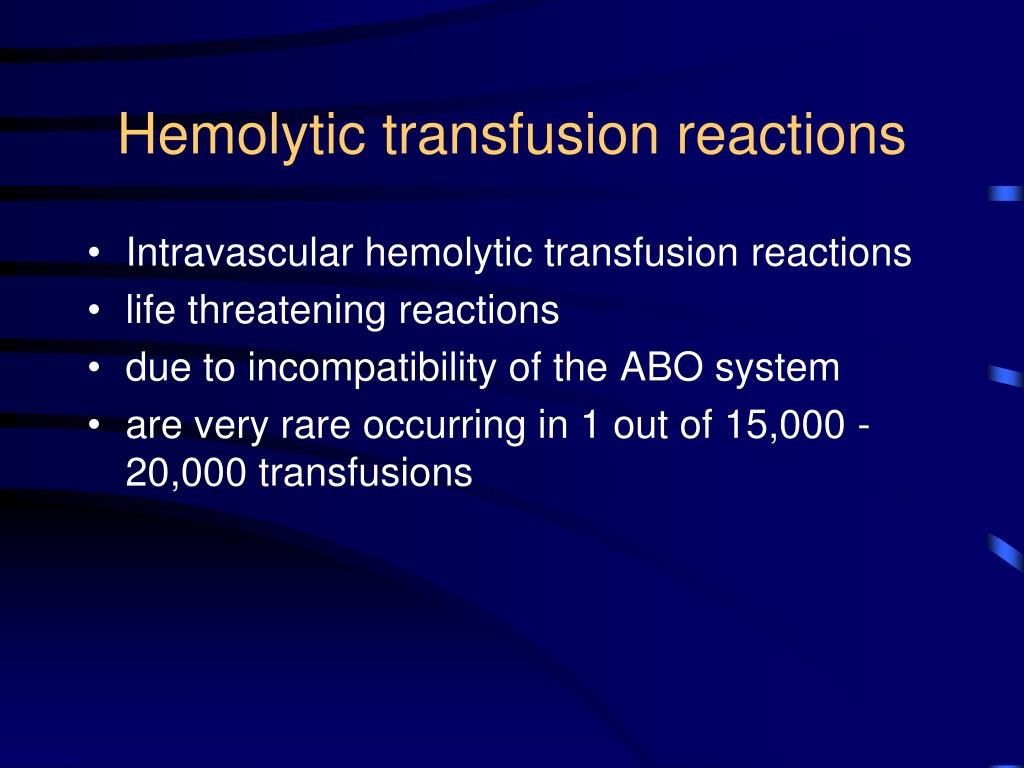 Hemolytic transfusion reactions

• Intravascular hemolytic transfusion reactions
• life threatening reactions
• due to incompatibility of the ABO system
• are very rare occurring in 1 out of 15,000 - 20,000 transfusions